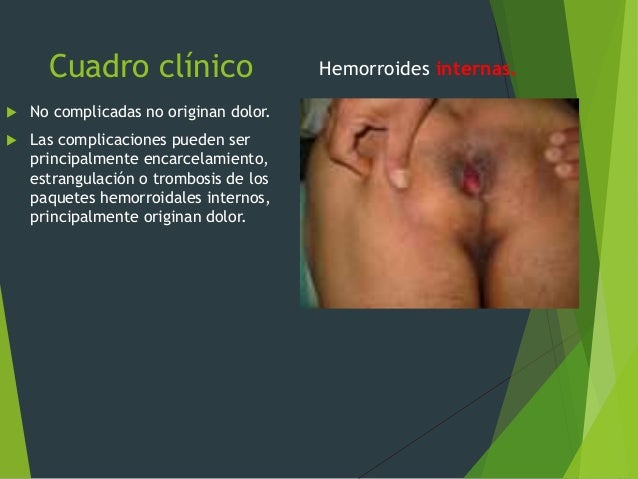 Cuadro clínico

Hemorroides internas.

No complicadas no originan dolor.

Las complicaciones pueden ser principalmente encarcelamiento, estrangulación o trombosis de los paquetes hemorroidales internos, principalmente originan dolor.